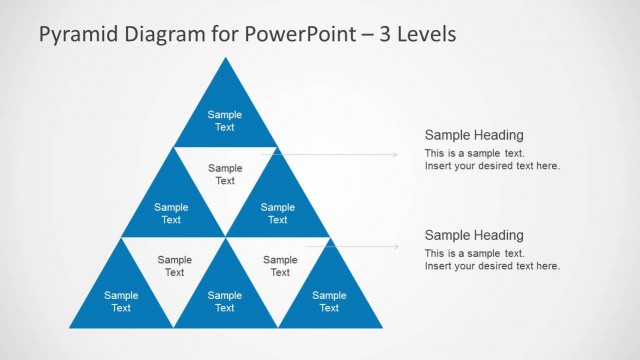 Pyramid Diagram for PowerPoint – 3 Levels

Sample Text

Sample Text

Sample Text

Sample Text

Sample Text

Sample Text

Sample Text

Sample Text

Sample Text

Sample Heading
This is a sample text.
Insert your desired text here.

Sample Heading
This is a sample text.
Insert your desired text here.